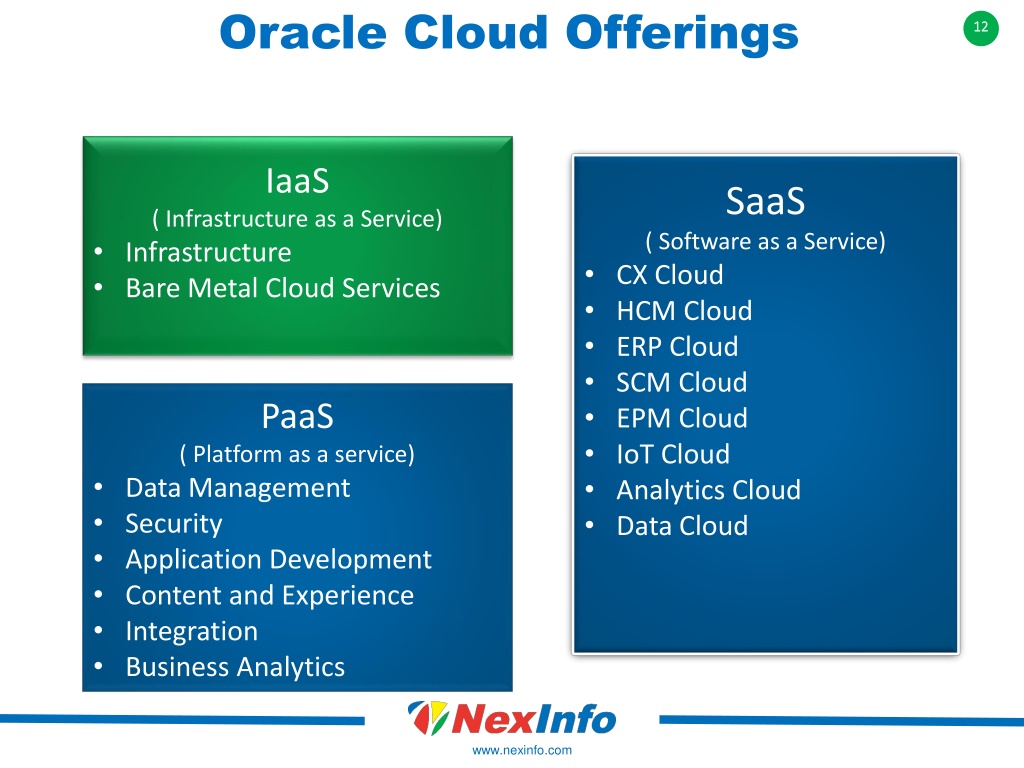 Oracle Cloud Offerings

12

IaaS
( Infrastructure as a Service)
• Infrastructure
• Bare Metal Cloud Services

PaaS
( Platform as a service)
• Data Management
• Security
• Application Development
• Content and Experience
• Integration
• Business Analytics

SaaS
( Software as a Service)
• CX Cloud
• HCM Cloud
• ERP Cloud
• SCM Cloud
• EPM Cloud
• IoT Cloud
• Analytics Cloud
• Data Cloud

NexInfo

www.nexinfo.com